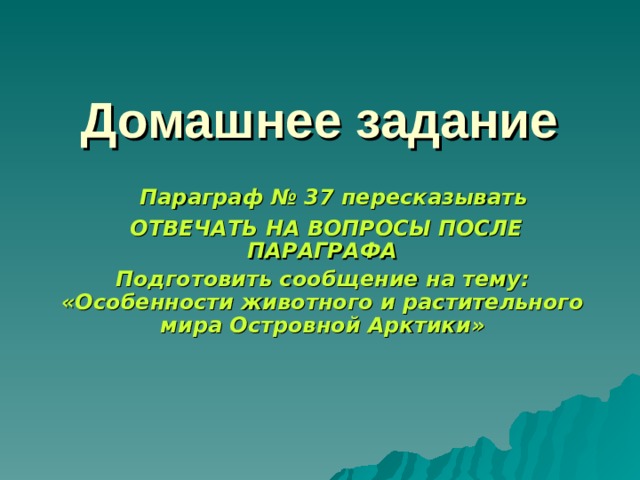 Домашнее задание

Параграф № 37 пересказывать
ОТВЕЧАТЬ НА ВОПРОСЫ ПОСЛЕ ПАРАГРАФА
Подготовить сообщение на тему: «Особенности животного и растительного мира Островной Арктики»